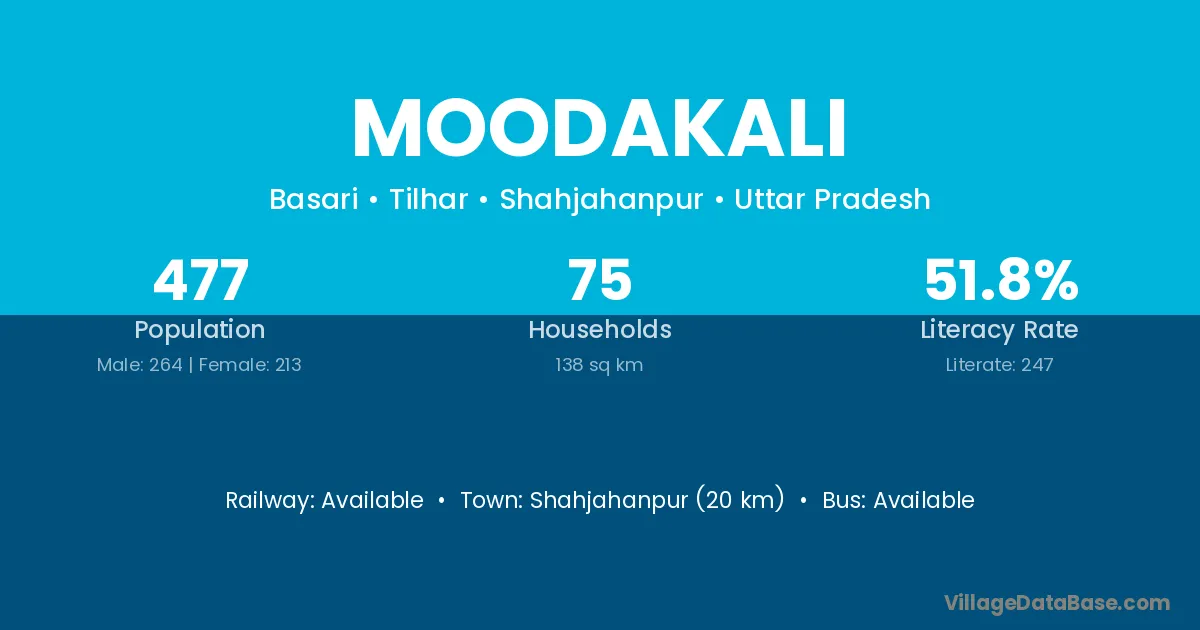 MOODAKALI

Basari • Tilhar • Shahjahanpur • Uttar Pradesh

477
Population
Male: 264 | Female: 213

75
Households
138 sq km

51.8%
Literacy Rate
Literate: 247

Railway: Available • Town: Shahjahanpur (20 km) • Bus: Available

VillageDataBase.com